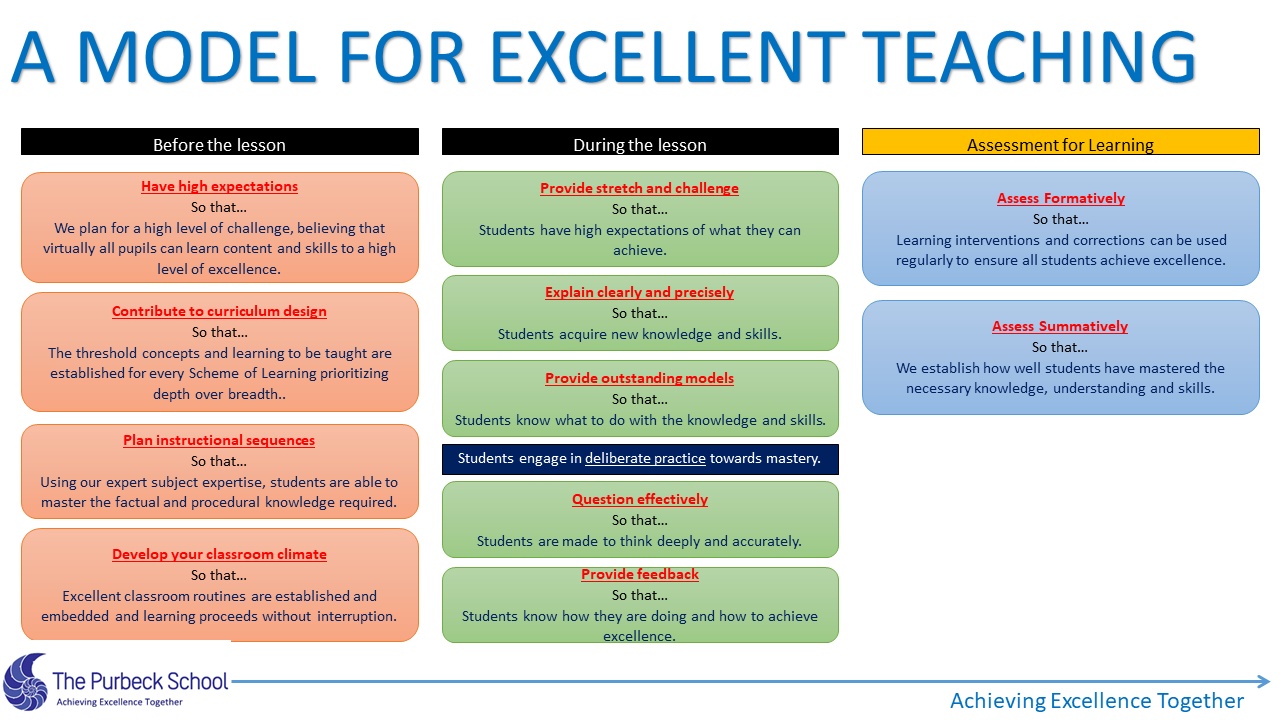 A MODEL FOR EXCELLENT TEACHING

Before the lesson

Have high expectations
So that…
We plan for a high level of challenge, believing that virtually all pupils can learn content and skills to a high level of excellence.

Contribute to curriculum design
So that…
The threshold concepts and learning to be taught are established for every Scheme of Learning prioritizing depth over breadth..

Plan instructional sequences
So that…
Using our expert subject expertise, students are able to master the factual and procedural knowledge required.

Develop your classroom climate
So that…
Excellent classroom routines are established and embedded and learning proceeds without interruption.

During the lesson

Provide stretch and challenge
So that…
Students have high expectations of what they can achieve.

Explain clearly and precisely
So that…
Students acquire new knowledge and skills.

Provide outstanding models
So that…
Students know what to do with the knowledge and skills.

Students engage in deliberate practice towards mastery.

Question effectively
So that…
Students are made to think deeply and accurately.

Provide feedback
So that…
Students know how they are doing and how to achieve excellence.

Assessment for Learning

Assess Formatively
So that…
Learning interventions and corrections can be used regularly to ensure all students achieve excellence.

Assess Summatively
So that…
We establish how well students have mastered the necessary knowledge, understanding and skills.

The Purbeck School
Achieving Excellence Together

Achieving Excellence Together